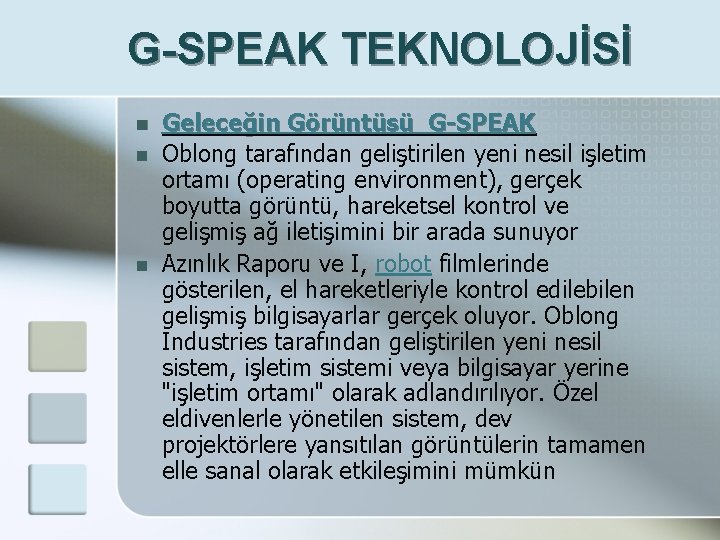 G-SPEAK TEKNOLOJİSİ

- Geleceğin Görüntüsü G-SPEAK
- Oblong tarafından geliştirilen yeni nesil işletim ortamı (operating environment), gerçek boyutta görüntü, hareketsel kontrol ve gelişmiş ağ iletişimini bir arada sunuyor
- Azınlık Raporu ve I, robot filmlerinde gösterilen, el hareketleriyle kontrol edilebilen gelişmiş bilgisayarlar gerçek oluyor. Oblong Industries tarafından geliştirilen yeni nesil sistem, işletim sistemi veya bilgisayar yerine "işletim ortamı" olarak adlandırılıyor. Özel eldivenlerle yönetilen sistem, dev projektörlere yansıtılan görüntülerin tamamen elle sanal olarak etkileşimini mümkün